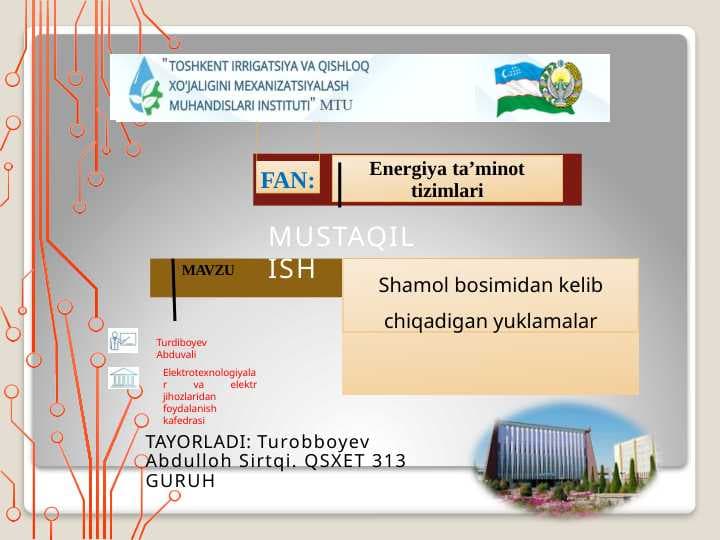 "TOSHKENT IRRIGATSIYA VA QISHLOQ XO'JALIGINI MEXANIZATSIYALASH MUHANDISLARI INSTITUTI" MTU

FAN:

Energiya ta’minot tizimlari

MUSTAQIL ISH

MAVZU

Shamol bosimidan kelib chiqadigan yuklamalar

Turdiboyev Abduvali

Elektrotexnologiyalar va elektr jihozlaridan foydalanish kafedrasi

TAYORLADI: Turobboyev Abdulloh Sirtqi. QSXET 313 GURUH